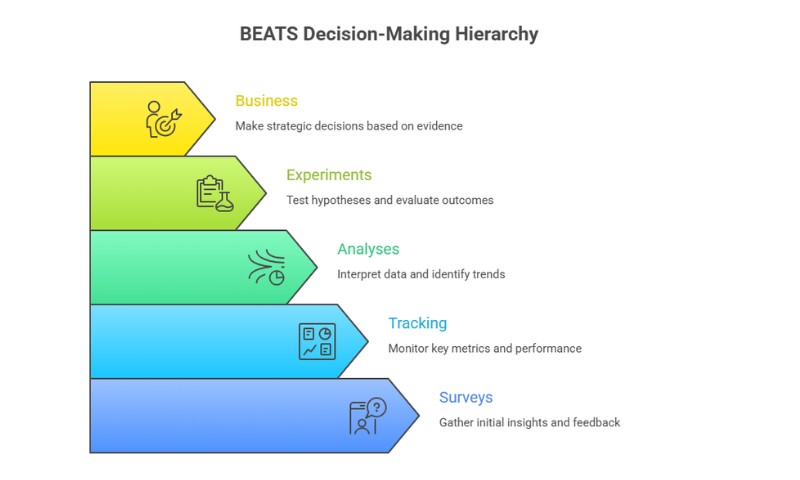 BEATS Decision-Making Hierarchy

Business
Make strategic decisions based on evidence

Experiments
Test hypotheses and evaluate outcomes

Analyses
Interpret data and identify trends

Tracking
Monitor key metrics and performance

Surveys
Gather initial insights and feedback